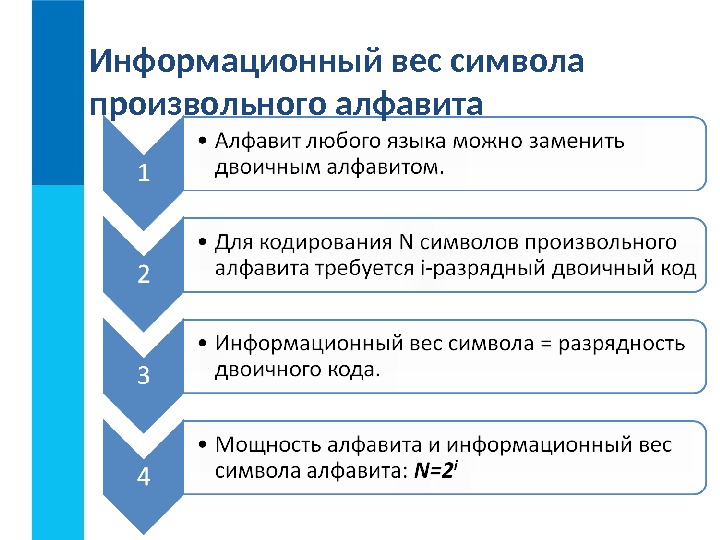 Информационный вес символа произвольного алфавита

1

• Алфавит любого языка можно заменить двоичным алфавитом.

2

• Для кодирования N символов произвольного алфавита требуется i-разрядный двоичный код

3

• Информационный вес символа = разрядность двоичного кода.

4

• Мощность алфавита и информационный вес символа алфавита: $N=2^i$